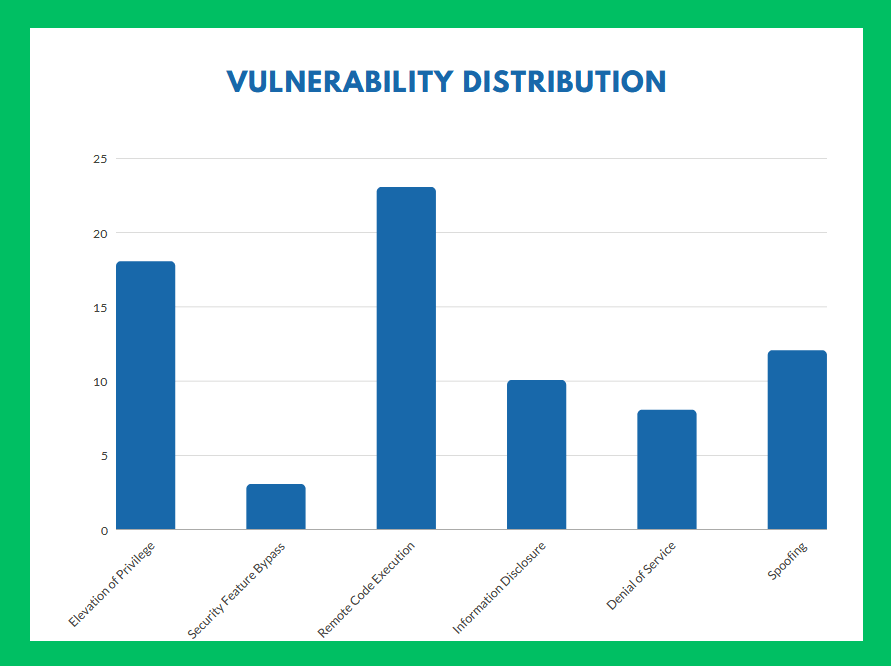 VULNERABILITY DISTRIBUTION

25
20
15
10
5
0

Elevation of Privilege
Security Feature Bypass
Remote Code Execution
Information Disclosure
Denial of Service
Spoofing